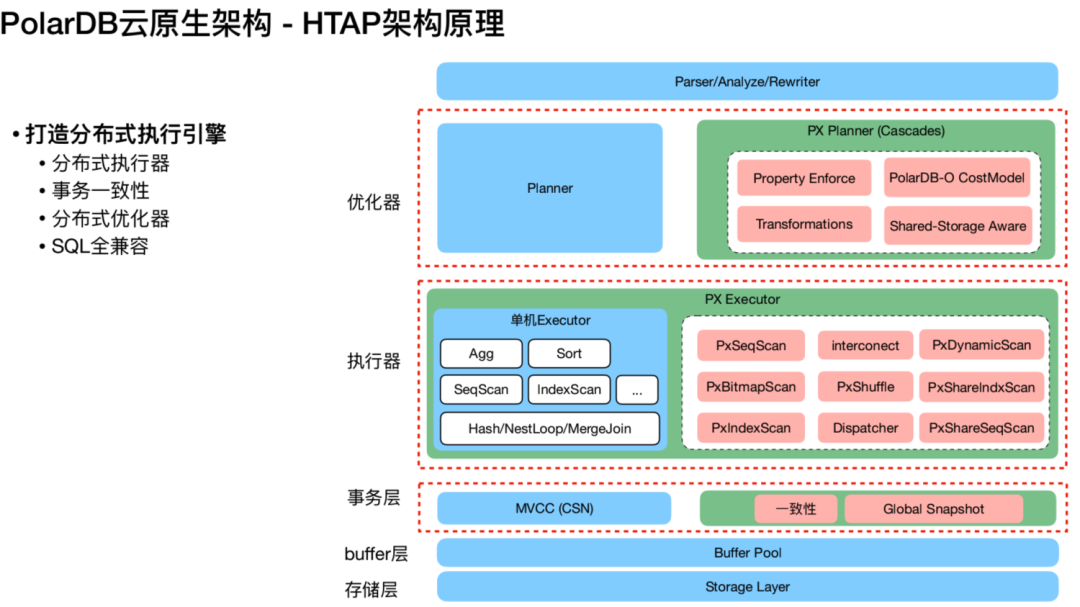 PolarDB云原生架构 - HTAP架构原理

• 打造分布式执行引擎
• 分布式执行器
• 事务一致性
• 分布式优化器
• SQL全兼容

Parser/Analyze/Rewriter

优化器

Planner

PX Planner (Cascades)

Property Enforce

PolarDB-O CostModel

Transformations

Shared-Storage Aware

执行器

PX Executor

单机Executor

Agg

Sort

SeqScan

IndexScan

...

Hash/NestLoop/MergeJoin

PxSeqScan

interconect

PxDynamicScan

PxBitmapScan

PxShuffle

PxShareIndxScan

PxIndexScan

Dispatcher

PxShareSeqScan

事务层

MVCC (CSN)

一致性

Global Snapshot

buffer层

Buffer Pool

存储层

Storage Layer